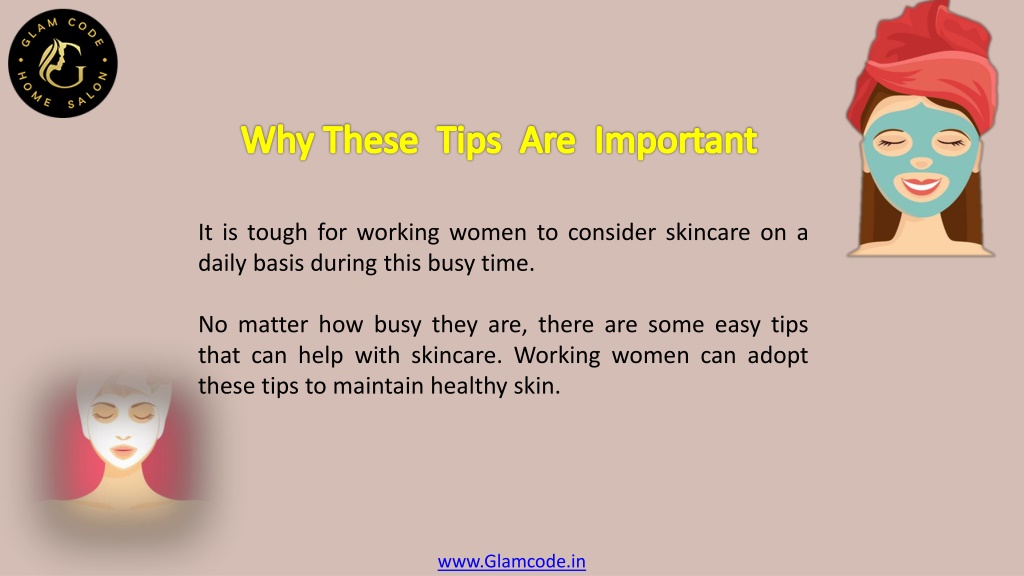 GLAM CODE
HOME SALON

Why These Tips Are Important

It is tough for working women to consider skincare on a daily basis during this busy time.

No matter how busy they are, there are some easy tips that can help with skincare. Working women can adopt these tips to maintain healthy skin.

www.Glamcode.in